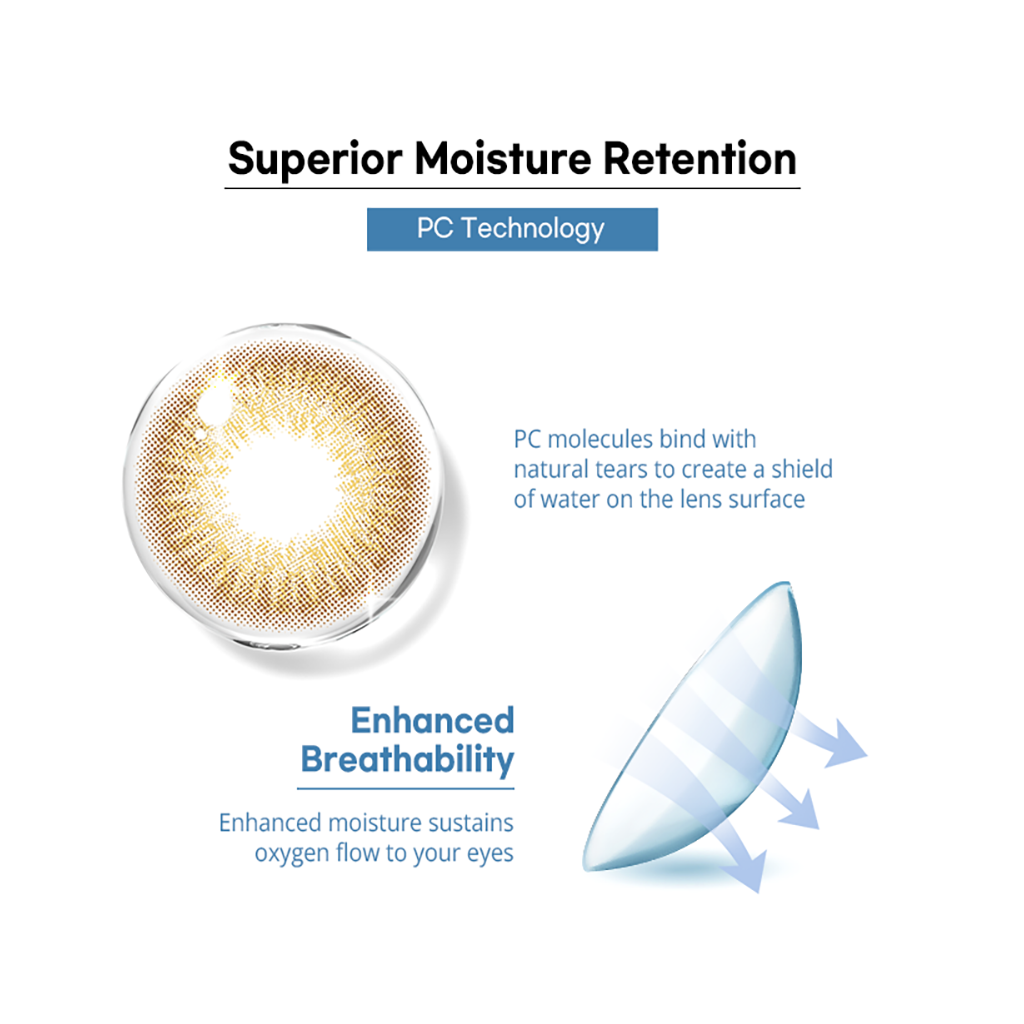 Superior Moisture Retention

PC Technology

PC molecules bind with natural tears to create a shield of water on the lens surface

Enhanced Breathability

Enhanced moisture sustains oxygen flow to your eyes